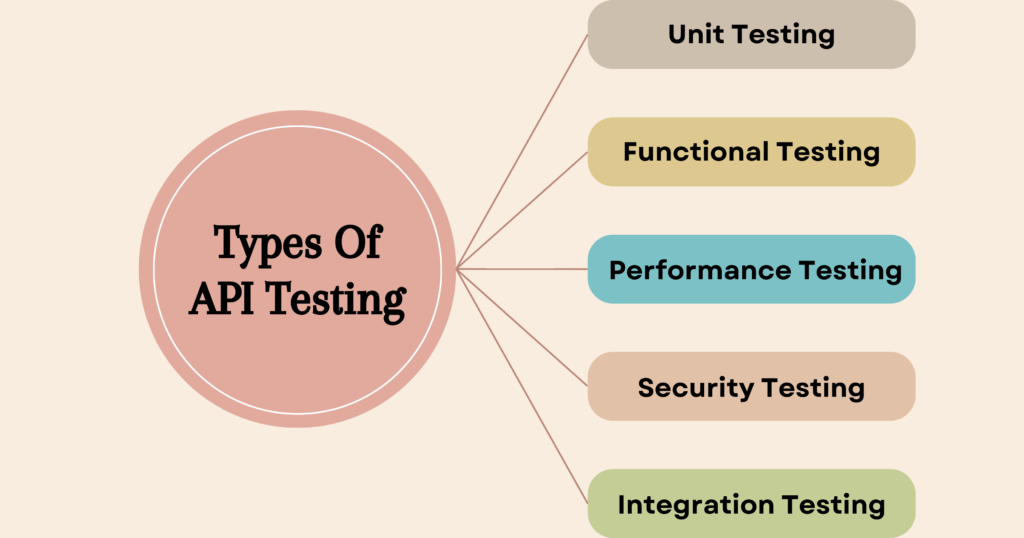 Types Of API Testing

Unit Testing

Functional Testing

Performance Testing

Security Testing

Integration Testing